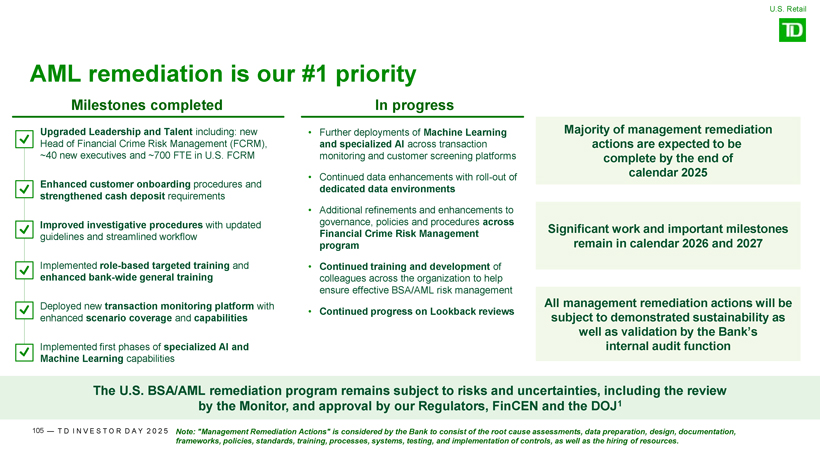 U.S. Retail

TD

AML remediation is our #1 priority

Milestones completed

Upgraded Leadership and Talent including: new Head of Financial Crime Risk Management (FCRM), ~40 new executives and ~700 FTE in U.S. FCRM

Enhanced customer onboarding procedures and strengthened cash deposit requirements

Improved investigative procedures with updated guidelines and streamlined workflow

Implemented role-based targeted training and enhanced bank-wide general training

Deployed new transaction monitoring platform with enhanced scenario coverage and capabilities

Implemented first phases of specialized AI and Machine Learning capabilities

In progress

• Further deployments of Machine Learning and specialized AI across transaction monitoring and customer screening platforms

• Continued data enhancements with roll-out of dedicated data environments

• Additional refinements and enhancements to governance, policies and procedures across Financial Crime Risk Management program

• Continued training and development of colleagues across the organization to help ensure effective BSA/AML risk management

• Continued progress on Lookback reviews

Majority of management remediation actions are expected to be complete by the end of calendar 2025

Significant work and important milestones remain in calendar 2026 and 2027

All management remediation actions will be subject to demonstrated sustainability as well as validation by the Bank's internal audit function

The U.S. BSA/AML remediation program remains subject to risks and uncertainties, including the review by the Monitor, and approval by our Regulators, FinCEN and the DOJ$^1$

105 — TD INVESTOR DAY 2025 Note: "Management Remediation Actions" is considered by the Bank to consist of the root cause assessments, data preparation, design, documentation, frameworks, policies, standards, training, processes, systems, testing, and implementation of controls, as well as the hiring of resources.